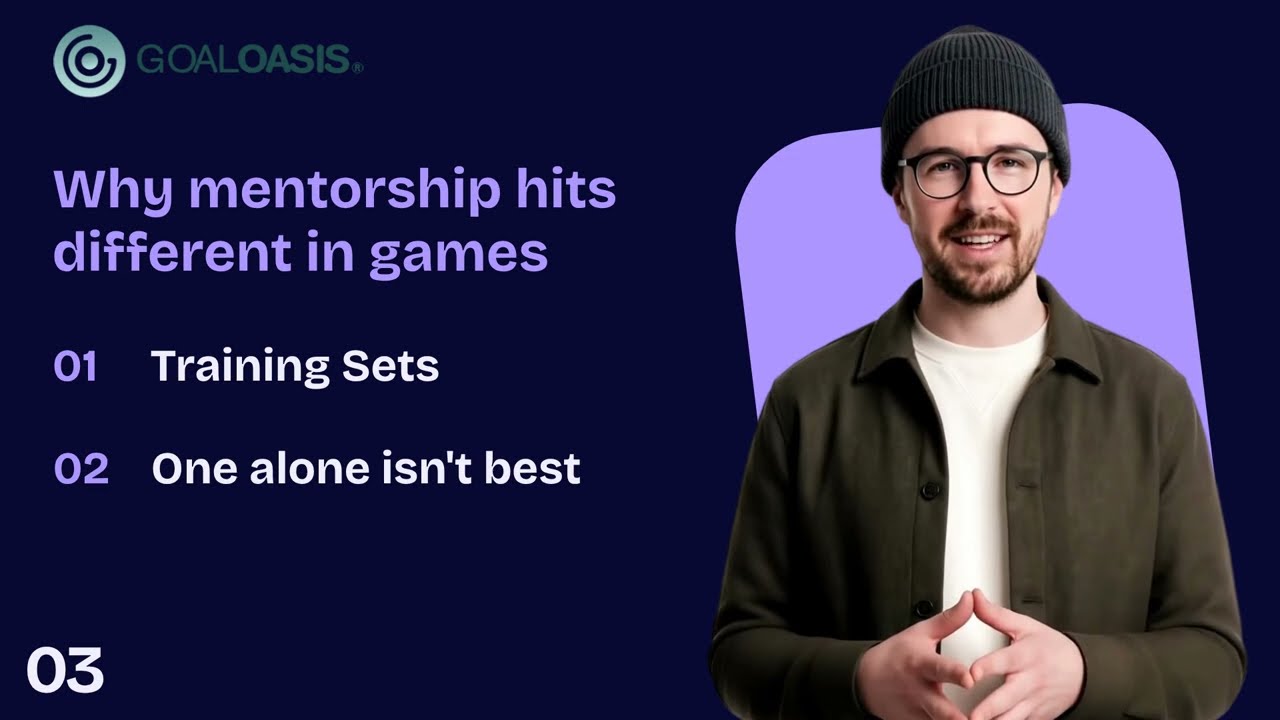 GOALOASIS®

Why mentorship hits different in games

01 Training Sets

02 One alone isn't best

03